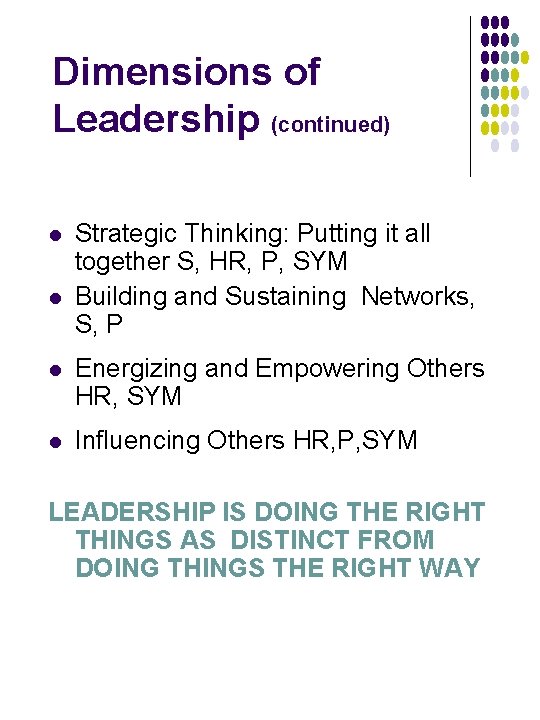 Dimensions of Leadership (continued)

- Strategic Thinking: Putting it all together S, HR, P, SYM
- Building and Sustaining Networks, S, P
- Energizing and Empowering Others HR, SYM
- Influencing Others HR,P,SYM

LEADERSHIP IS DOING THE RIGHT THINGS AS DISTINCT FROM DOING THINGS THE RIGHT WAY